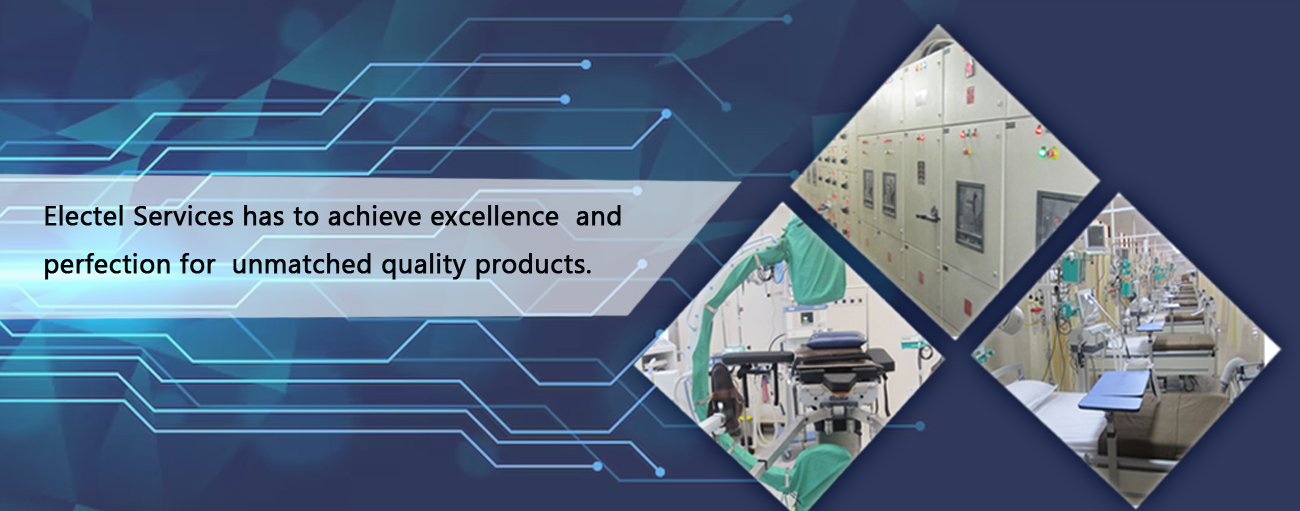 Electel Services has to achieve excellence and perfection for unmatched quality products.